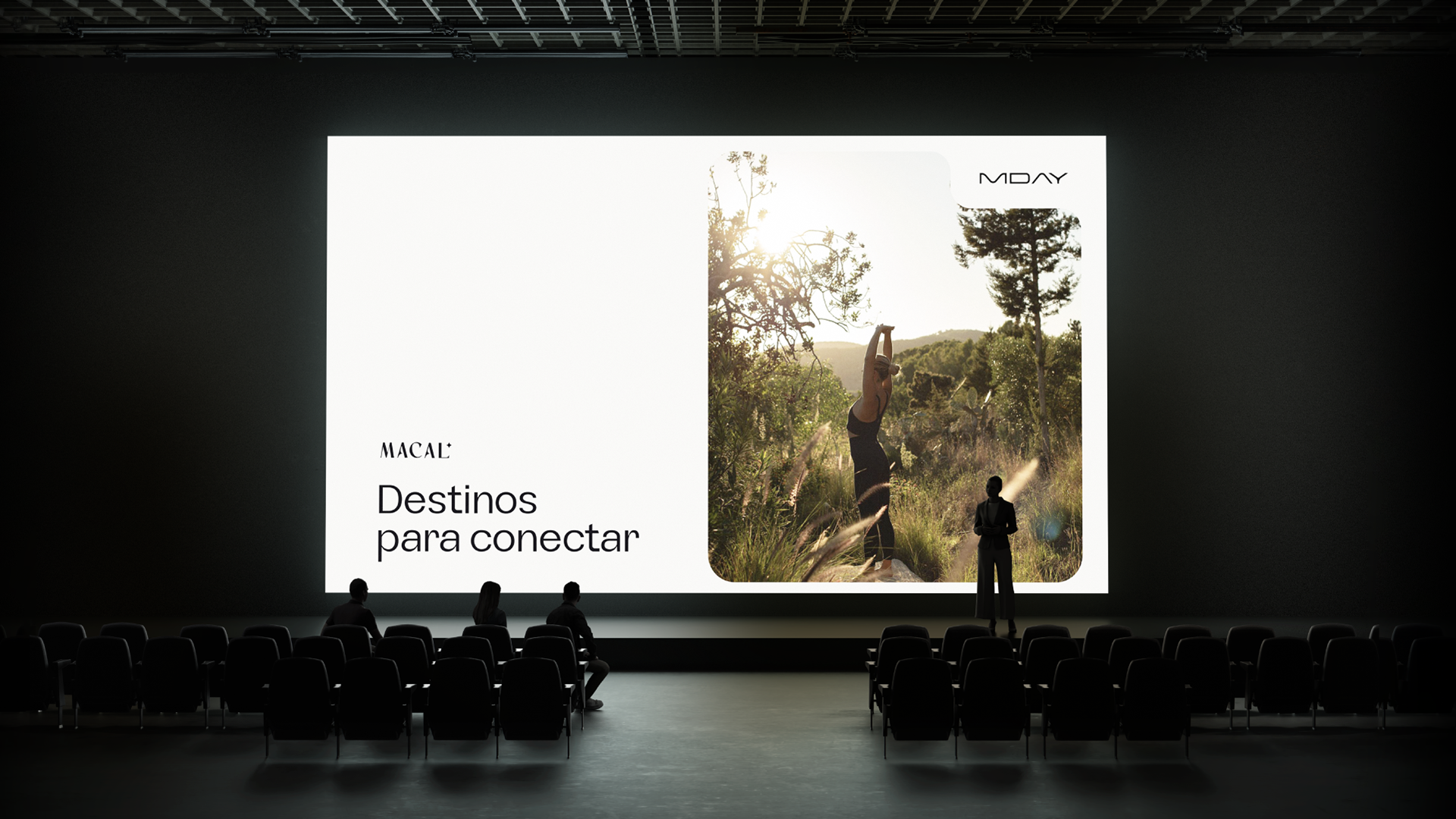 MDAY

MACAL

Destinos para conectar